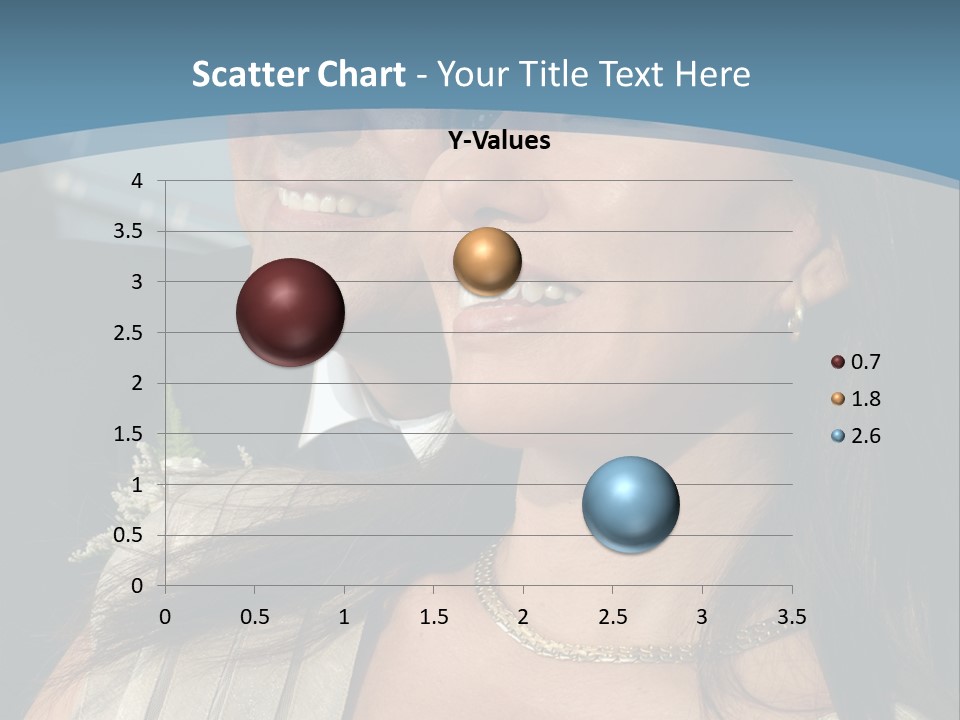 Scatter Chart - Your Title Text Here

Y-Values

4
3.5
3
2.5
2
1.5
1
0.5
0

0 0.5 1 1.5 2 2.5 3 3.5

0.7
1.8
2.6